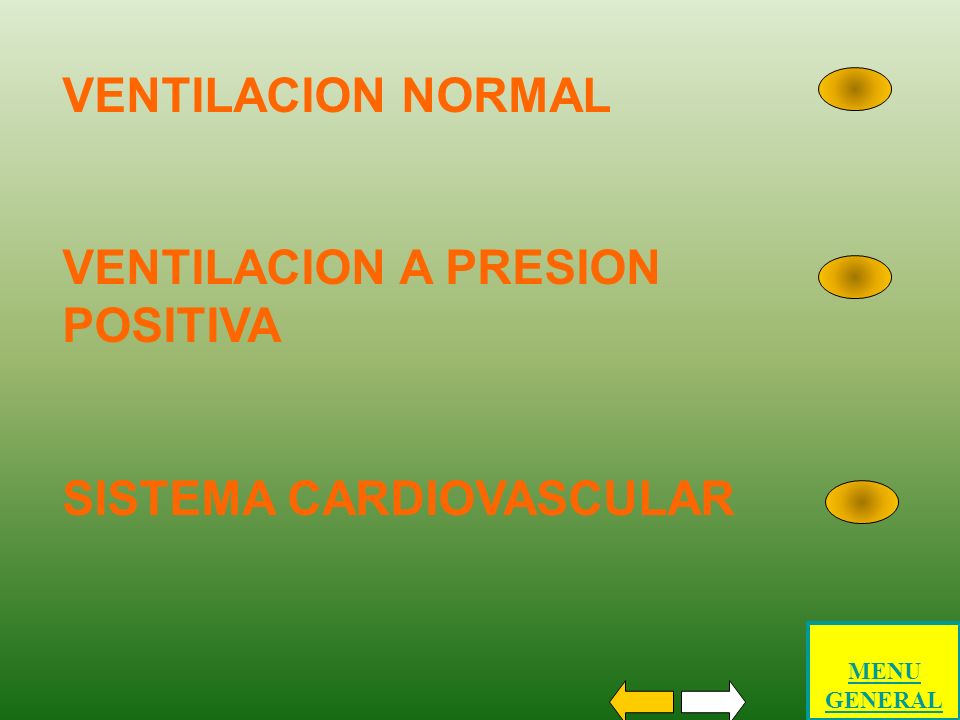 VENTILACION NORMAL

VENTILACION A PRESION POSITIVA

SISTEMA CARDIOVASCULAR

MENU GENERAL